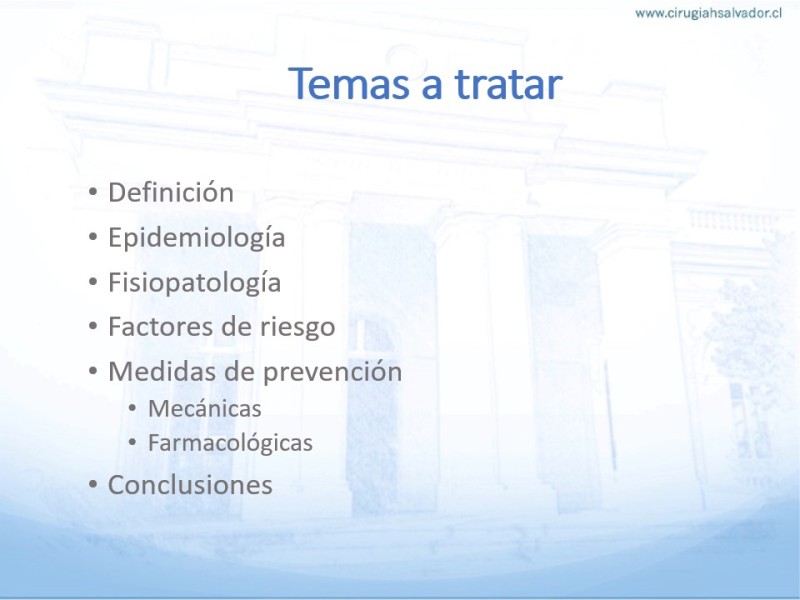 www.cirugiahsalvador.cl

Temas a tratar

• Definición
• Epidemiología
• Fisiopatología
• Factores de riesgo
• Medidas de prevención
 • Mecánicas
 • Farmacológicas
• Conclusiones